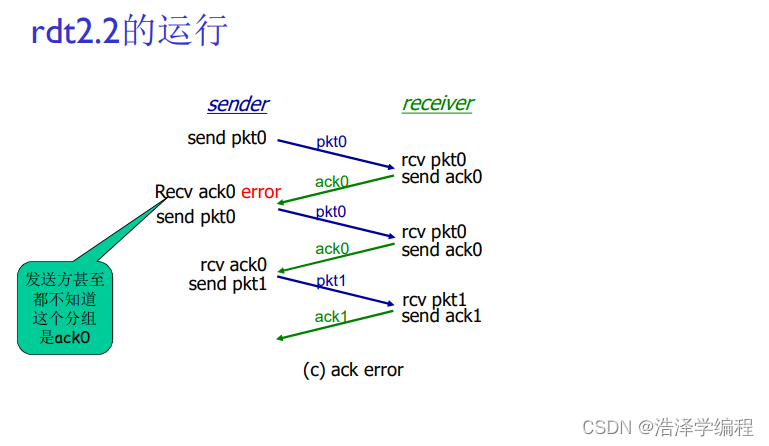 rdt2.2的运行

sender

receiver

send pkt0

pkt0

rcv pkt0
send ack0

ack0

Recv ack0 error
send pkt0

pkt0

rcv pkt0
send ack0

ack0

rcv ack0
send pkt1

pkt1

rcv pkt1
send ack1

ack1

发送方甚至都不知道这个分组是ack0

(c) ack error

CSDN @浩泽学编程